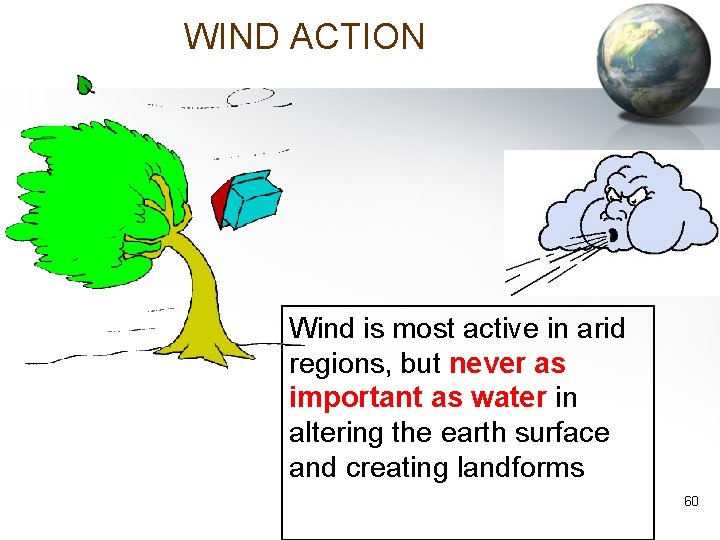 WIND ACTION

Wind is most active in arid regions, but never as important as water in altering the earth surface and creating landforms

60